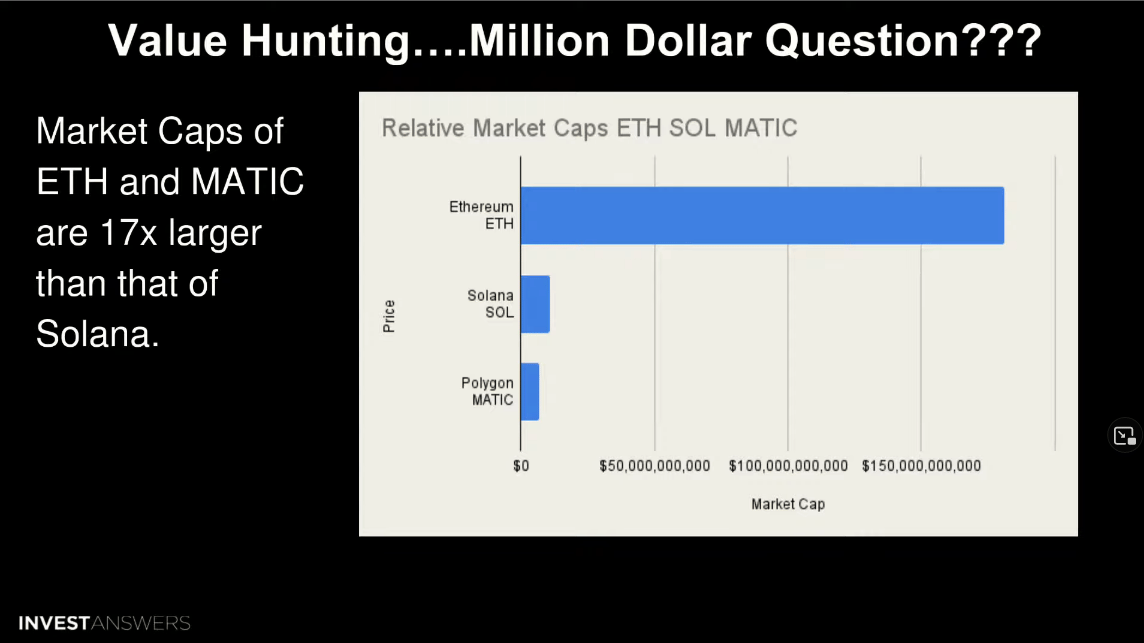 Value Hunting….Million Dollar Question???

Market Caps of ETH and MATIC are 17x larger than that of Solana.

Relative Market Caps ETH SOL MATIC

Price

Ethereum ETH

Solana SOL

Polygon MATIC

$0

$50,000,000,000

$100,000,000,000

$150,000,000,000

Market Cap

INVESTANSWERS